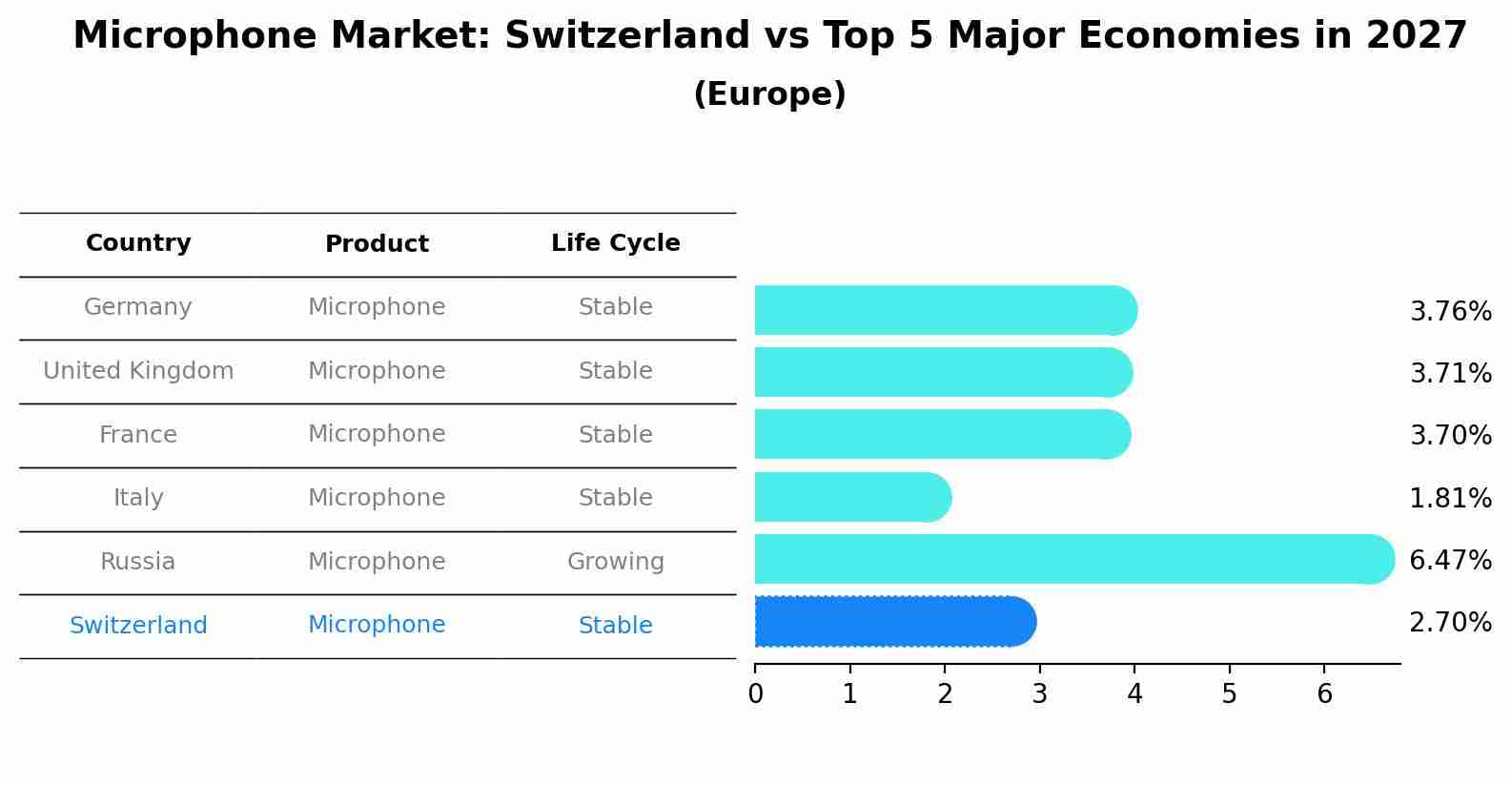 Microphone Market: Switzerland vs Top 5 Major Economies in 2027
(Europe)

| Country | Product | Life Cycle |
|---|---|---|
| Germany | Microphone | Stable |
| United Kingdom | Microphone | Stable |
| France | Microphone | Stable |
| Italy | Microphone | Stable |
| Russia | Microphone | Growing |
| Switzerland | Microphone | Stable |

3.76%
3.71%
3.70%
1.81%
6.47%
2.70%

0 1 2 3 4 5 6